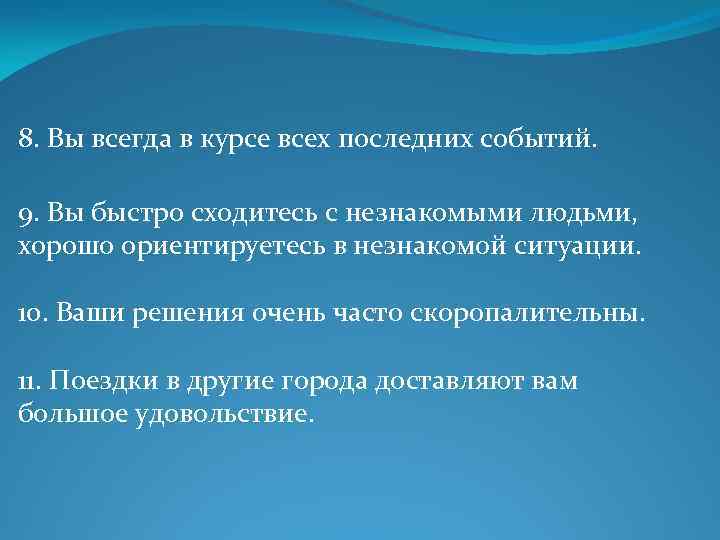 8. Вы всегда в курсе всех последних событий.

9. Вы быстро сходитесь с незнакомыми людьми, хорошо ориентируетесь в незнакомой ситуации.

10. Ваши решения очень часто скоропалительны.

11. Поездки в другие города доставляют вам большое удовольствие.